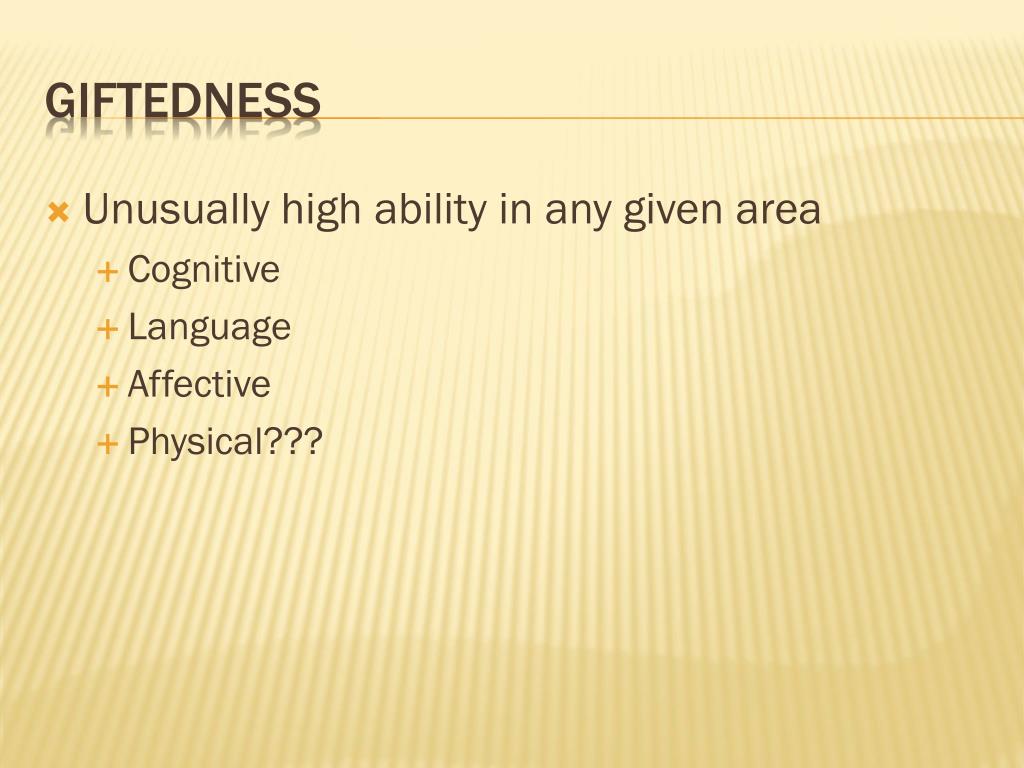 GIFTEDNESS

Unusually high ability in any given area
Cognitive
Language
Affective
Physical???